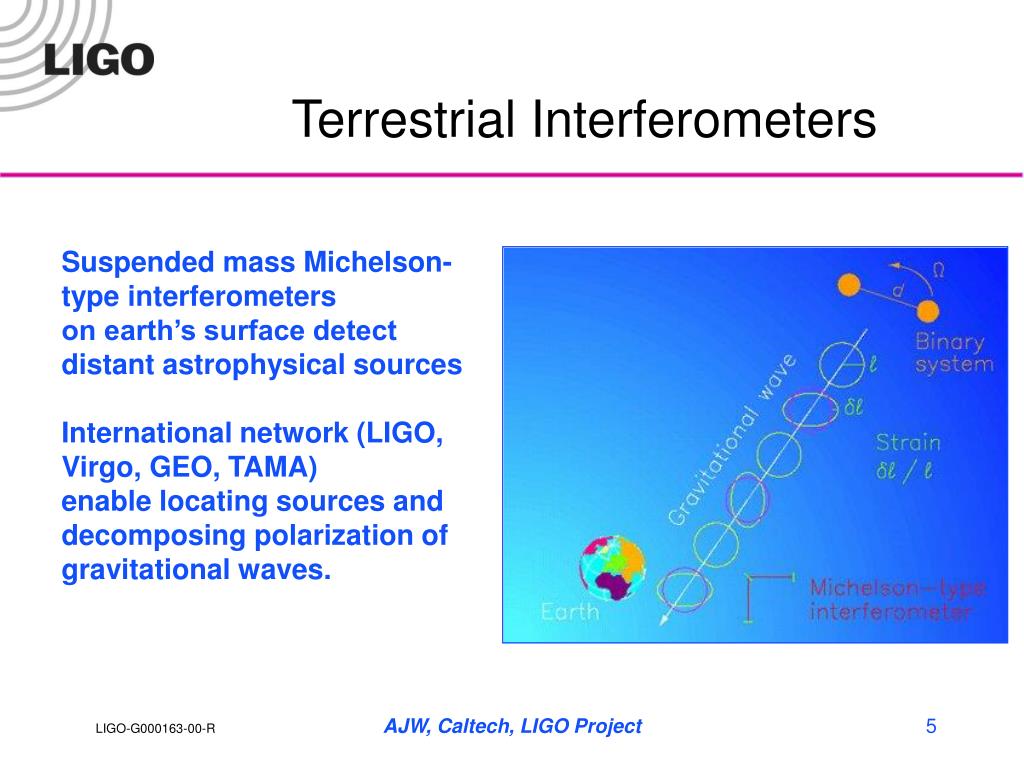 LIGO

Terrestrial Interferometers

Suspended mass Michelson-type interferometers on earth's surface detect distant astrophysical sources

International network (LIGO, Virgo, GEO, TAMA) enable locating sources and decomposing polarization of gravitational waves.

$\Omega$

$d$

Binary system

Gravitational wave

$\ell$

$\delta\ell$

Strain $\delta\ell / \ell$

Earth

Michelson-type interferometer

LIGO-G000163-00-R

AJW, Caltech, LIGO Project

5